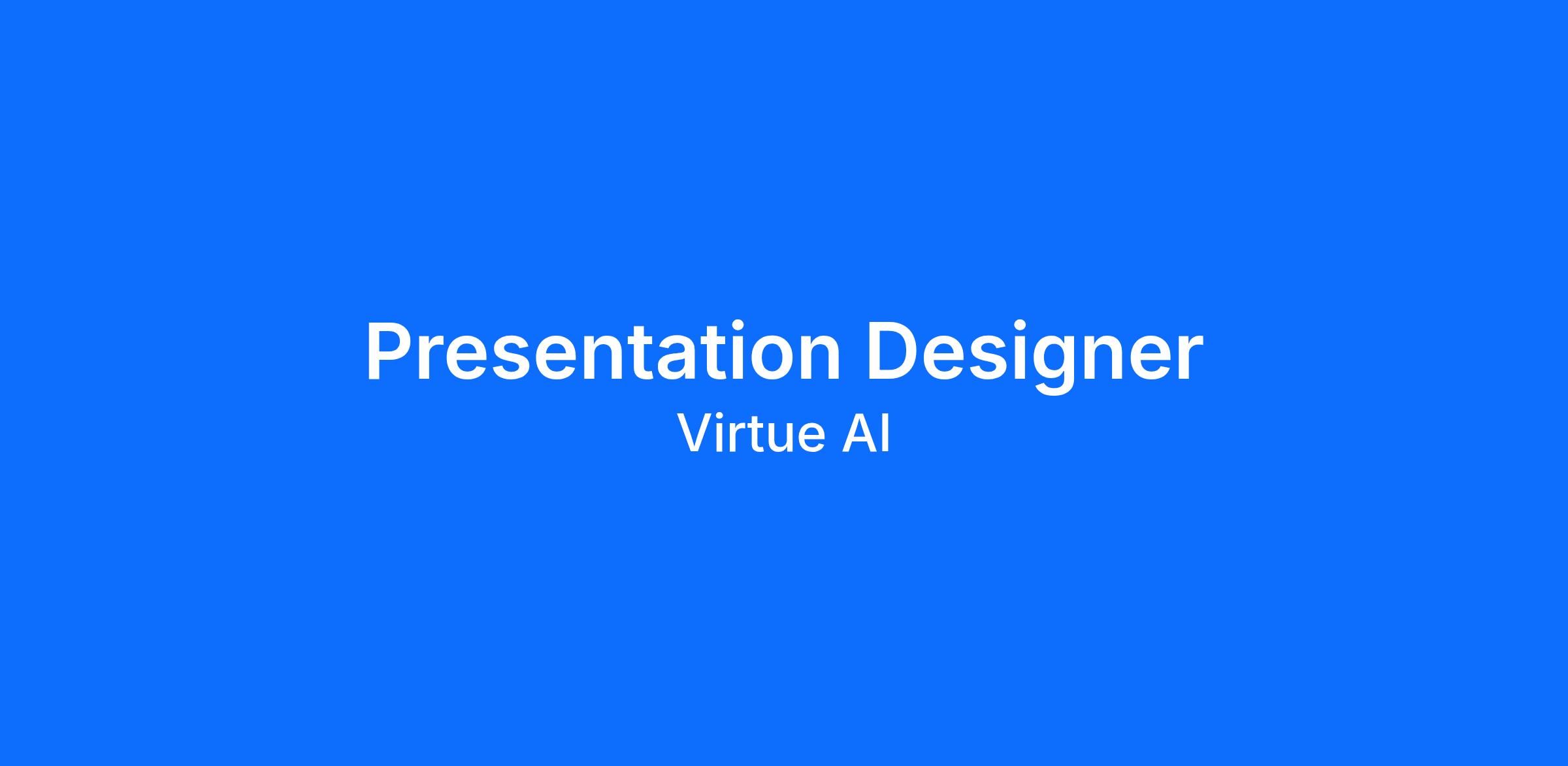 Presentation Designer

Virtue AI